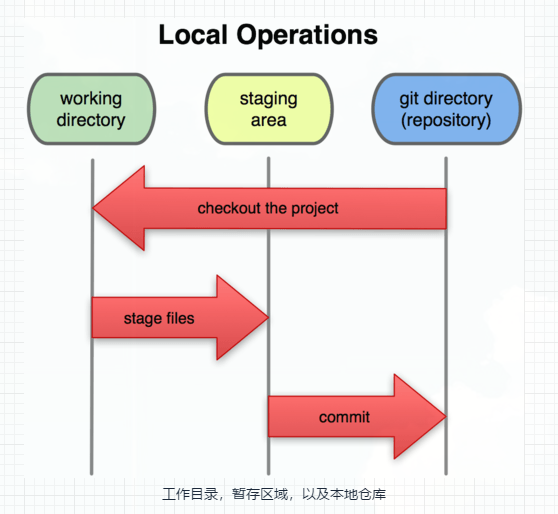 Local Operations

working directory

staging area

git directory (repository)

checkout the project

stage files

commit

工作目录，暂存区域，以及本地仓库